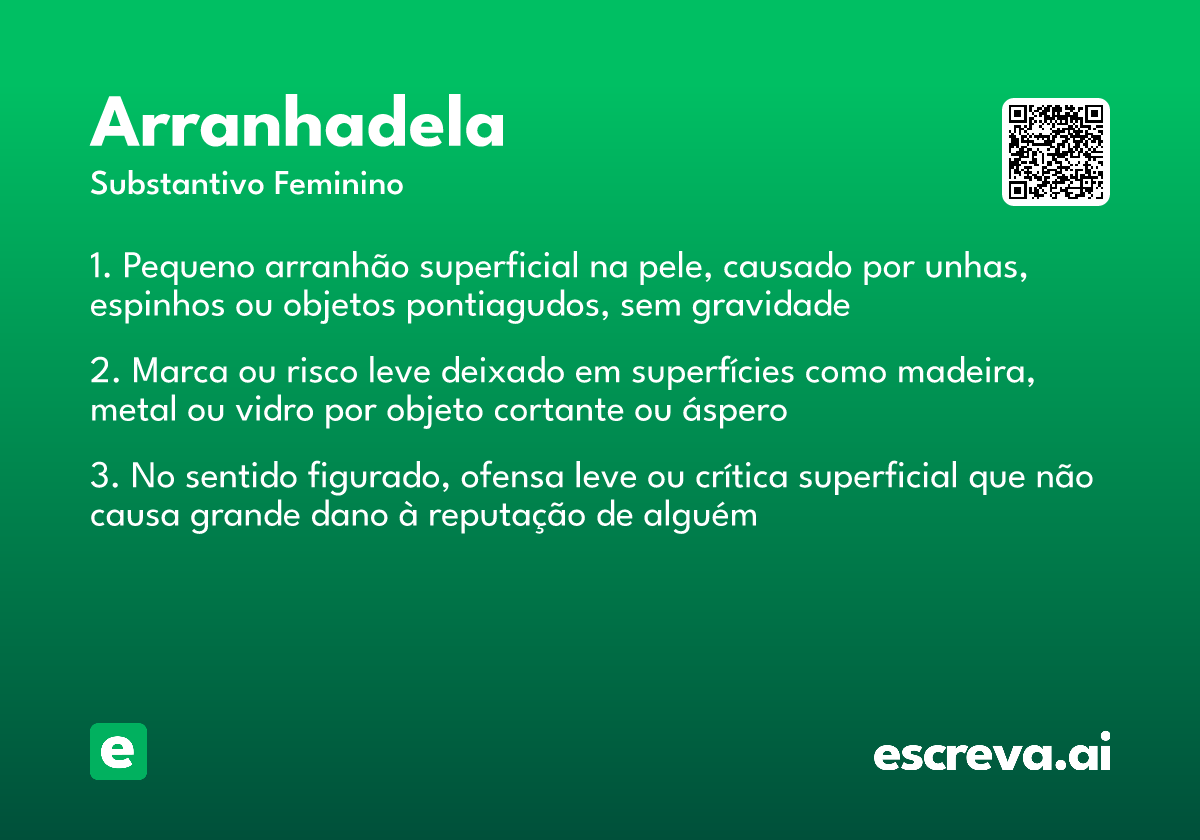 Arranhadela
Substantivo Feminino

1. Pequeno arranhão superficial na pele, causado por unhas, espinhos ou objetos pontiagudos, sem gravidade

2. Marca ou risco leve deixado em superfícies como madeira, metal ou vidro por objeto cortante ou áspero

3. No sentido figurado, ofensa leve ou crítica superficial que não causa grande dano à reputação de alguém

e

escreva.ai